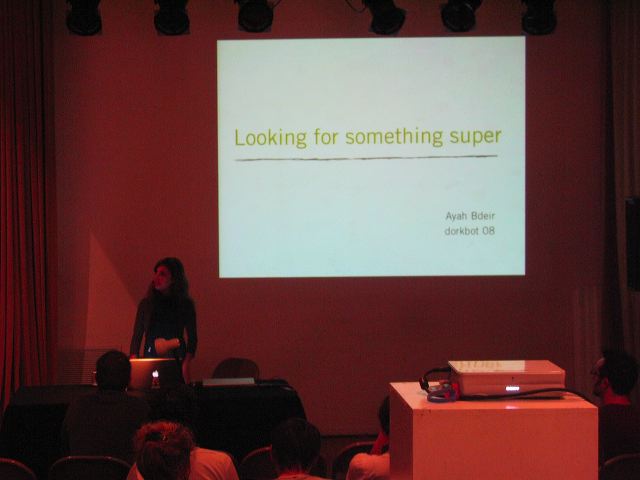 Looking for something super

Ayah Bdeir
dorkbot 08